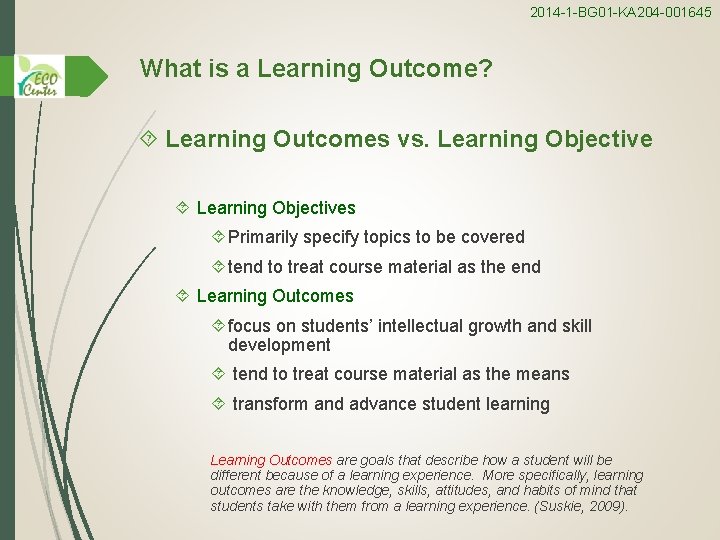 2014-1-BG01-KA204-001645

ECO Center

What is a Learning Outcome?

Learning Outcomes vs. Learning Objective

Learning Objectives

Primarily specify topics to be covered

tend to treat course material as the end

Learning Outcomes

focus on students' intellectual growth and skill development

tend to treat course material as the means

transform and advance student learning

Learning Outcomes are goals that describe how a student will be different because of a learning experience. More specifically, learning outcomes are the knowledge, skills, attitudes, and habits of mind that students take with them from a learning experience. (Suskie, 2009).